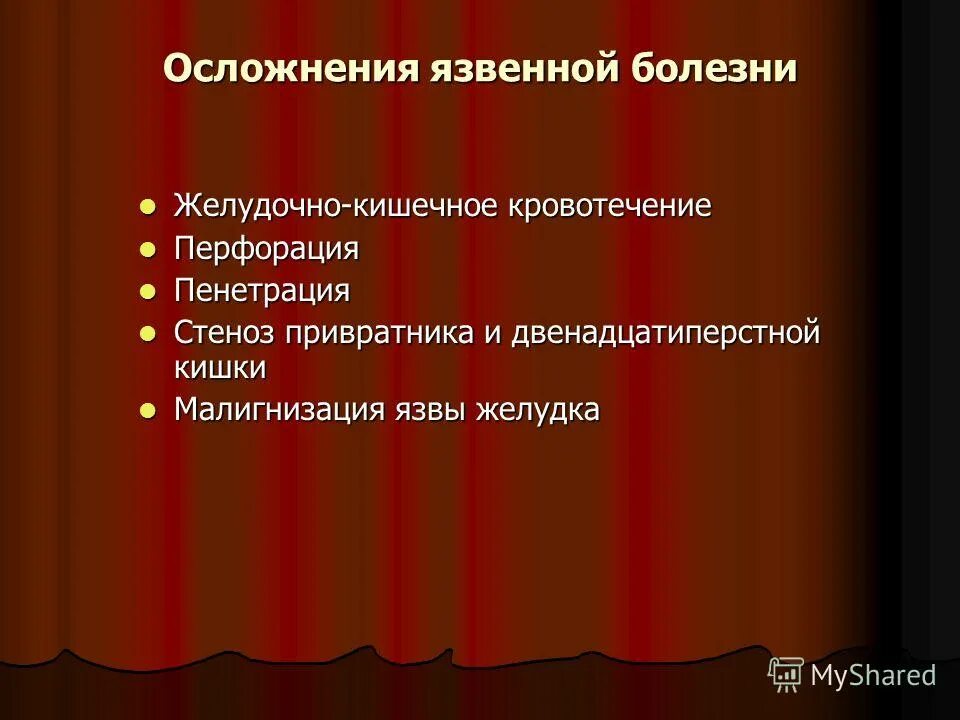 Осложнения язвенной болезни

- Желудочно-кишечное кровотечение
- Перфорация
- Пенетрация
- Стеноз привратника и двенадцатиперстной кишки
- Малигнизация язвы желудка

MyShared